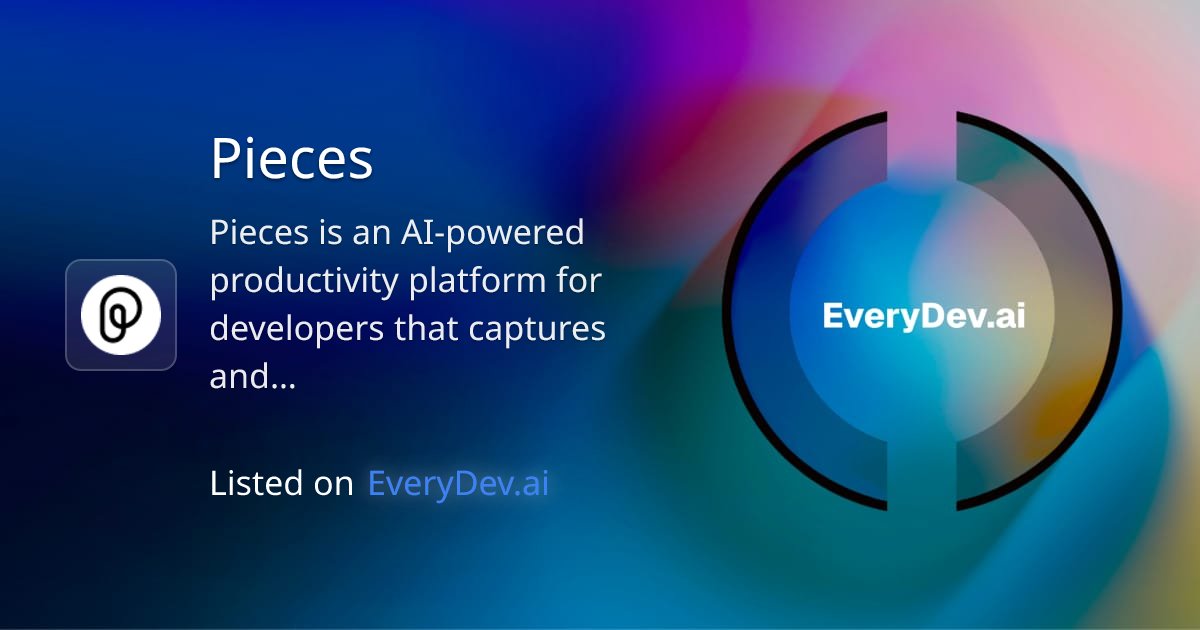 Pieces

Pieces is an AI-powered productivity platform for developers that captures and...

Listed on EveryDev.ai

EveryDev.ai